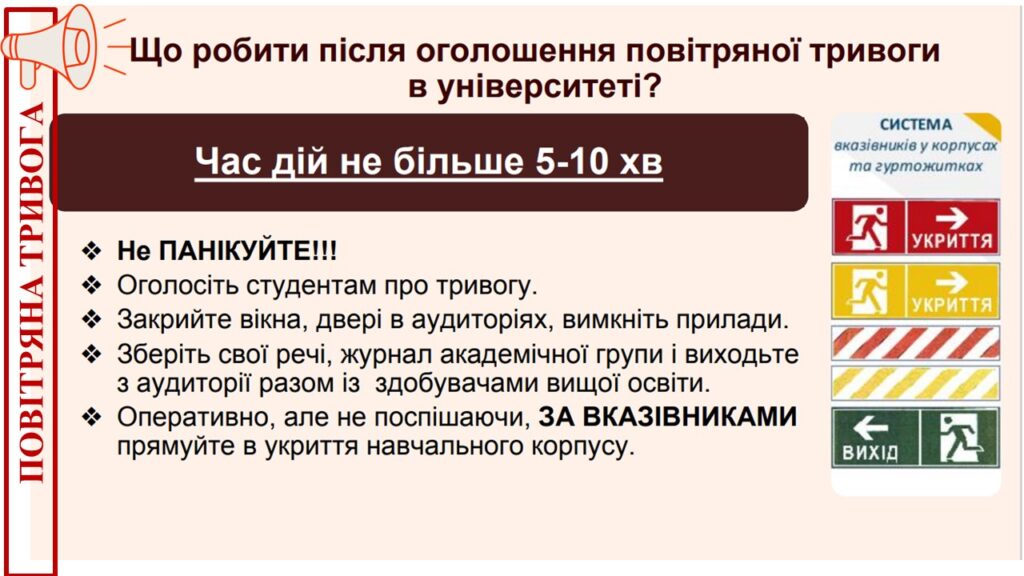 ПОВІТРЯНА ТРИВОГА

Що робити після оголошення повітряної тривоги в університеті?

Час дій не більше 5-10 хв

❖ Не ПАНІКУЙТЕ!!!
❖ Оголосіть студентам про тривогу.
❖ Закрийте вікна, двері в аудиторіях, вимкніть прилади.
❖ Зберіть свої речі, журнал академічної групи і виходьте з аудиторії разом із здобувачами вищої освіти.
❖ Оперативно, але не поспішаючи, ЗА ВКАЗІВНИКАМИ прямуйте в укриття навчального корпусу.

СИСТЕМА
вказівників у корпусах та гуртожитках

УКРИТТЯ

УКРИТТЯ

ВИХІД